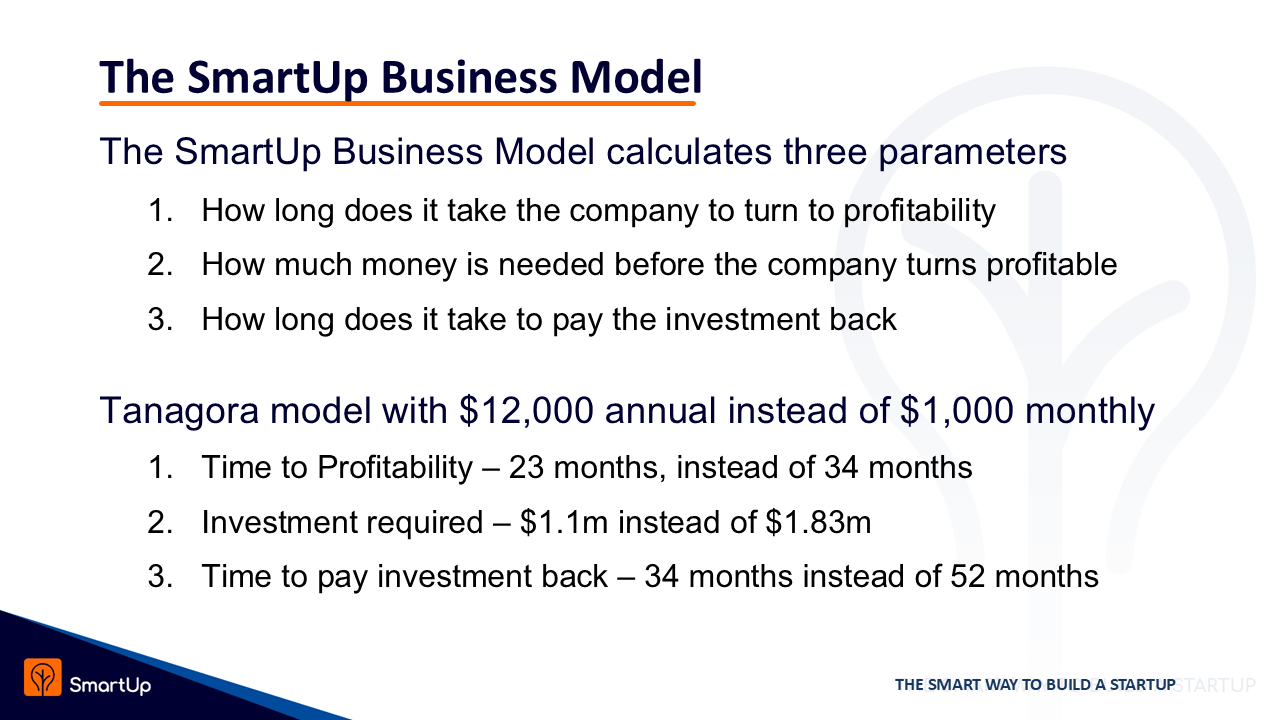 The SmartUp Business Model

The SmartUp Business Model calculates three parameters

1. How long does it take the company to turn to profitability
2. How much money is needed before the company turns profitable
3. How long does it take to pay the investment back

Tanagora model with \$12,000 annual instead of \$1,000 monthly

1. Time to Profitability – 23 months, instead of 34 months
2. Investment required – \$1.1m instead of \$1.83m
3. Time to pay investment back – 34 months instead of 52 months

SmartUp

THE SMART WAY TO BUILD A STARTUP